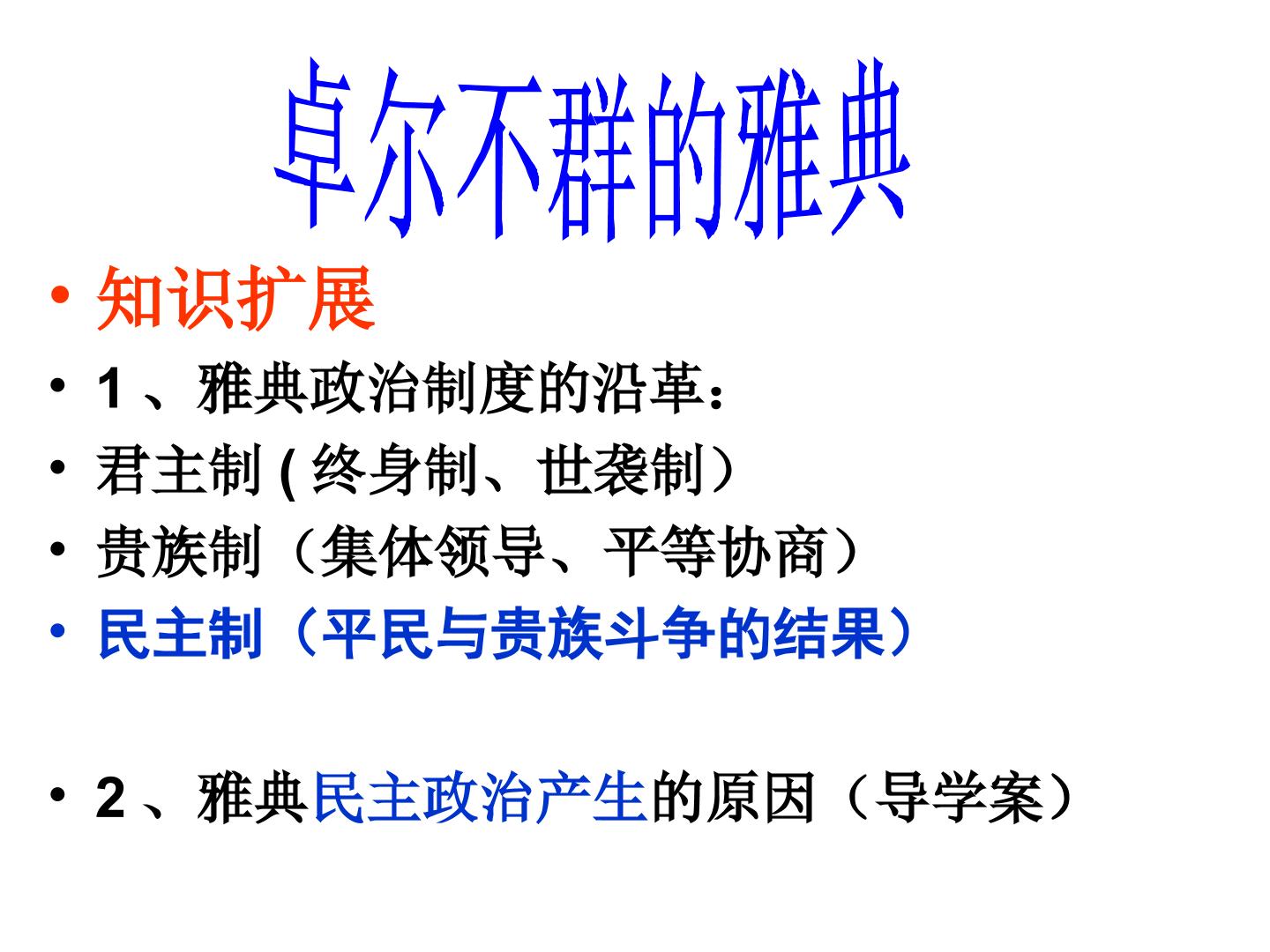 卓尔不群的雅典

• 知识扩展
• 1、雅典政治制度的沿革：
• 君主制(终身制、世袭制）
• 贵族制（集体领导、平等协商）
• 民主制（平民与贵族斗争的结果）

• 2、雅典民主政治产生的原因（导学案）